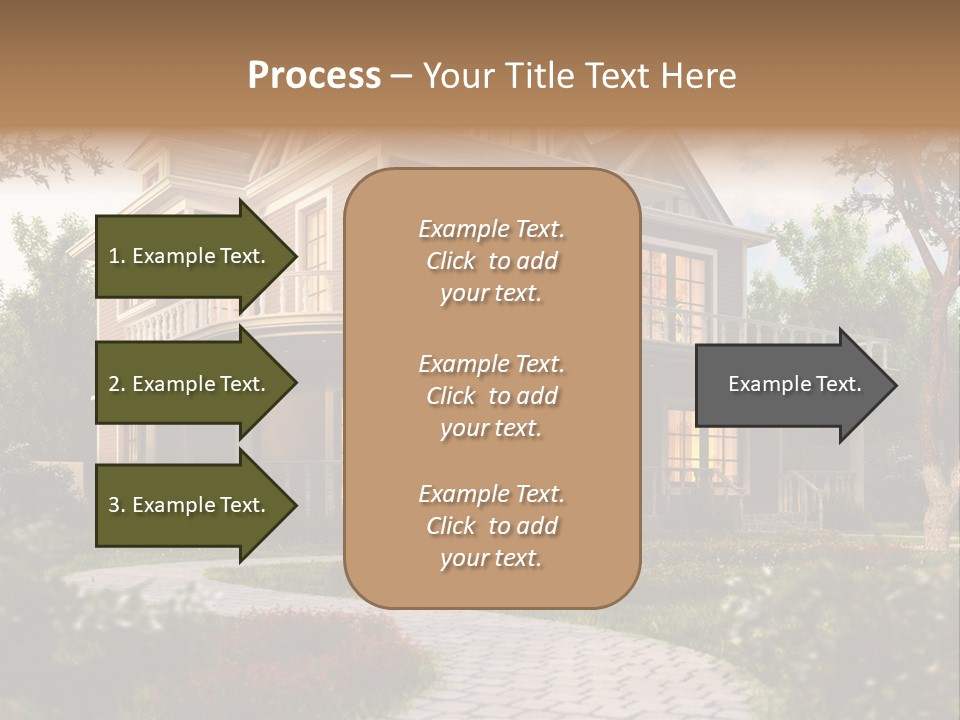 Process – Your Title Text Here

1. Example Text.

2. Example Text.

3. Example Text.

Example Text. Click to add your text.

Example Text. Click to add your text.

Example Text. Click to add your text.

Example Text.